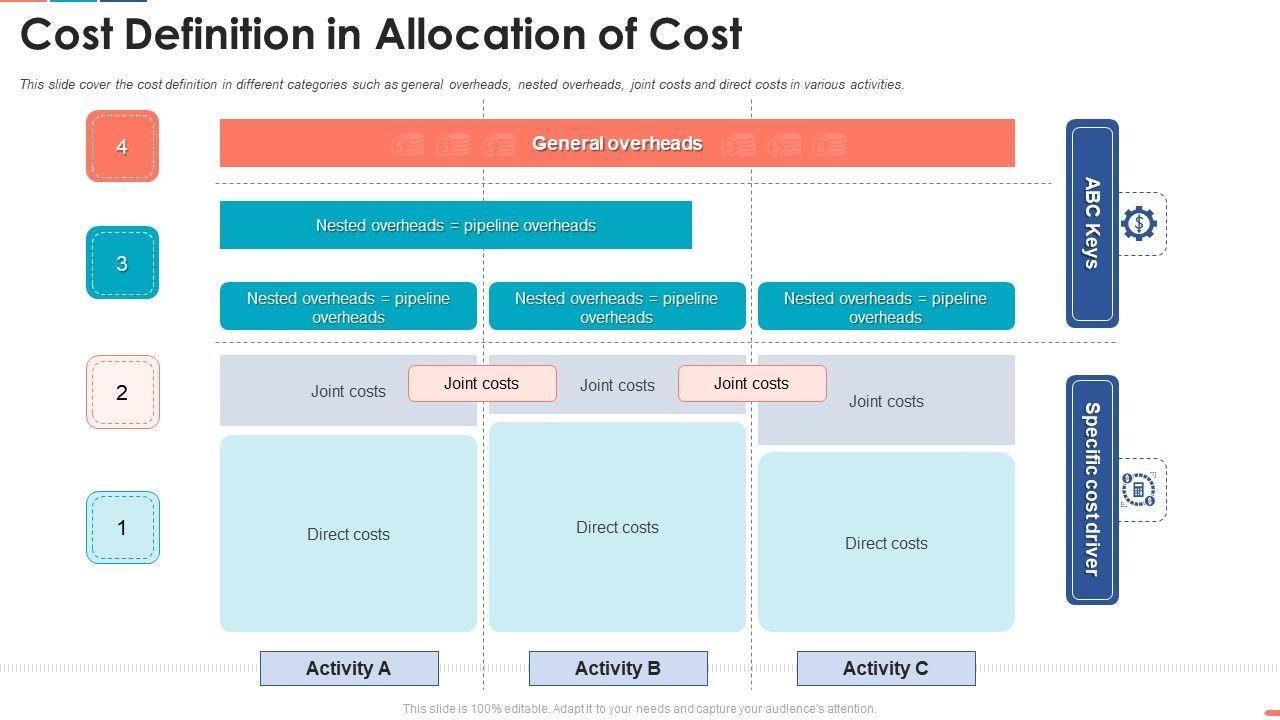 Cost Definition in Allocation of Cost

This slide cover the cost definition in different categories such as general overheads, nested overheads, joint costs and direct costs in various activities.

4

General overheads

ABC Keys

3

Nested overheads = pipeline overheads

Nested overheads = pipeline overheads

Nested overheads = pipeline overheads

Nested overheads = pipeline overheads

2

Joint costs

Joint costs

Joint costs

Joint costs

Joint costs

Specific cost driver

1

Direct costs

Direct costs

Direct costs

Activity A

Activity B

Activity C

This slide is 100% editable. Adapt it to your needs and capture your audience's attention.